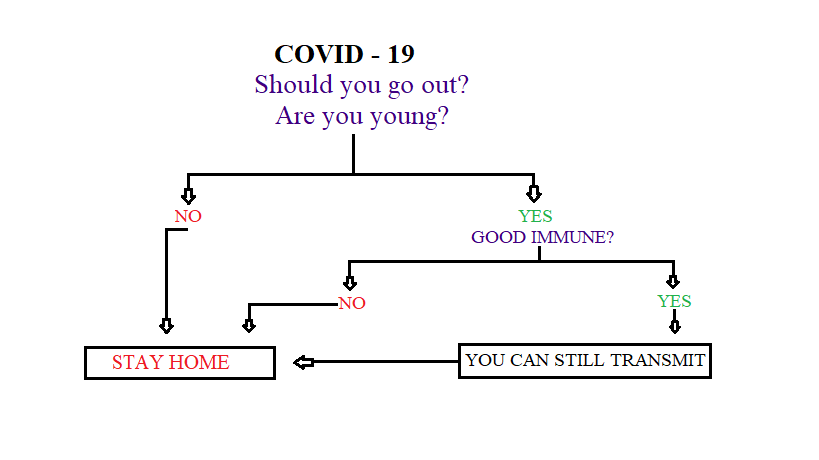 COVID - 19
Should you go out?
Are you young?

NO

YES
GOOD IMMUNE?

NO

YES

STAY HOME

YOU CAN STILL TRANSMIT